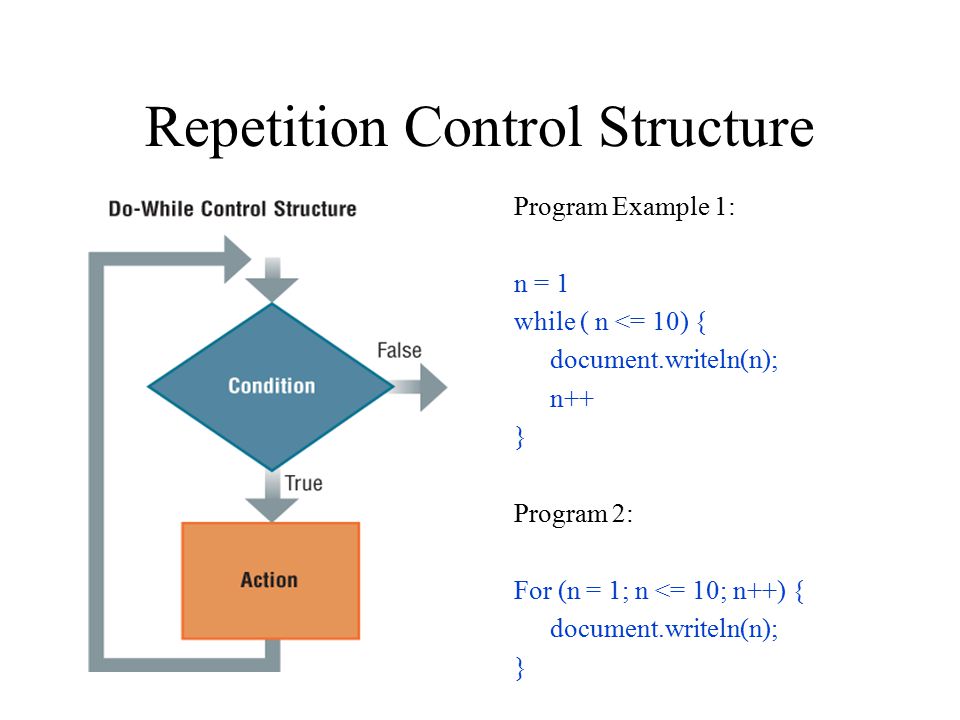 Repetition Control Structure

Do-While Control Structure

Condition

False

True

Action

Program Example 1:

n = 1
while ( n <= 10) {
document.writeln(n);
n++
}

Program 2:

For (n = 1; n <= 10; n++) {
document.writeln(n);
}